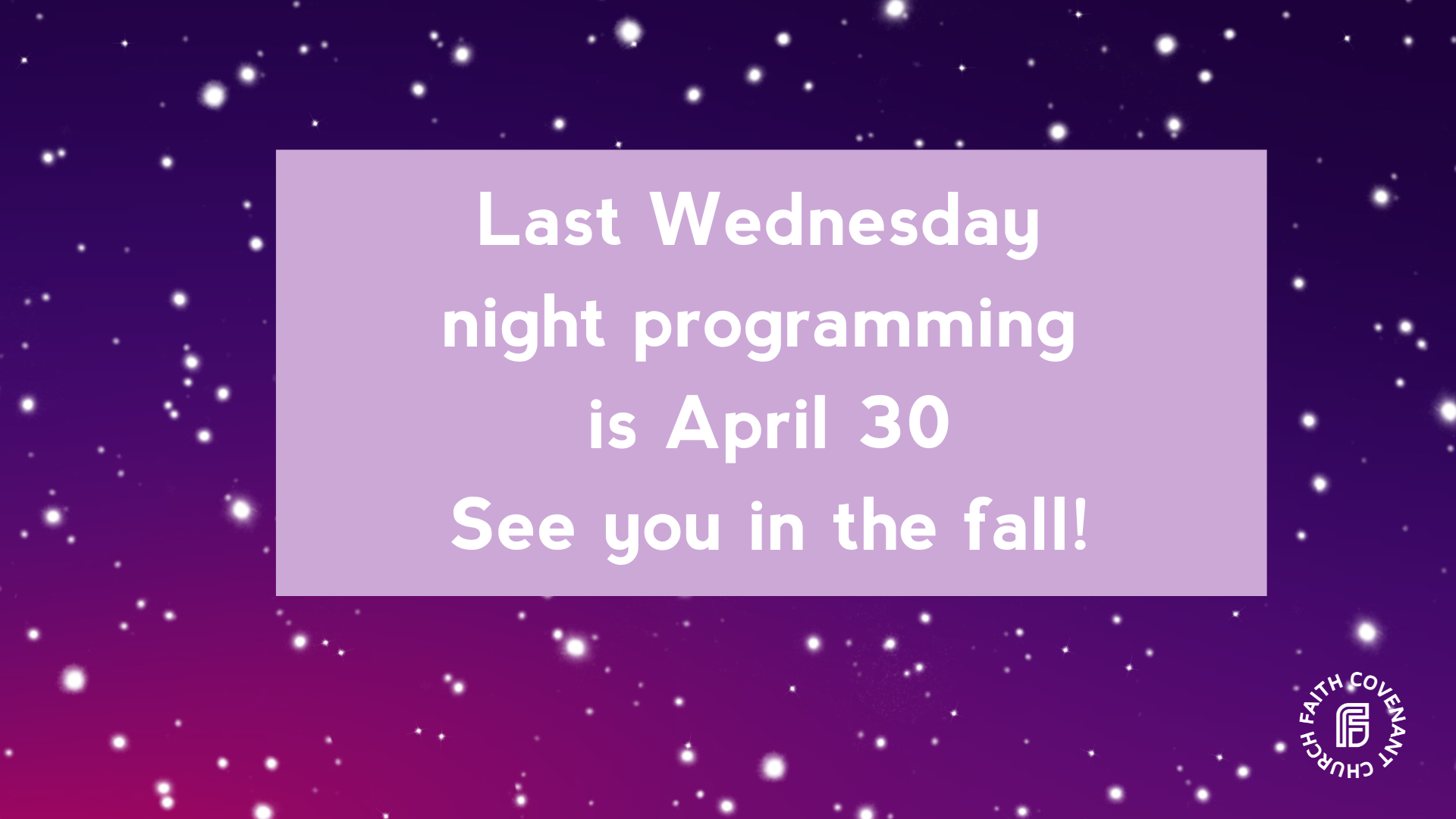 Last Wednesday night programming is April 30
See you in the fall!

FAITH COVENANT CHURCH